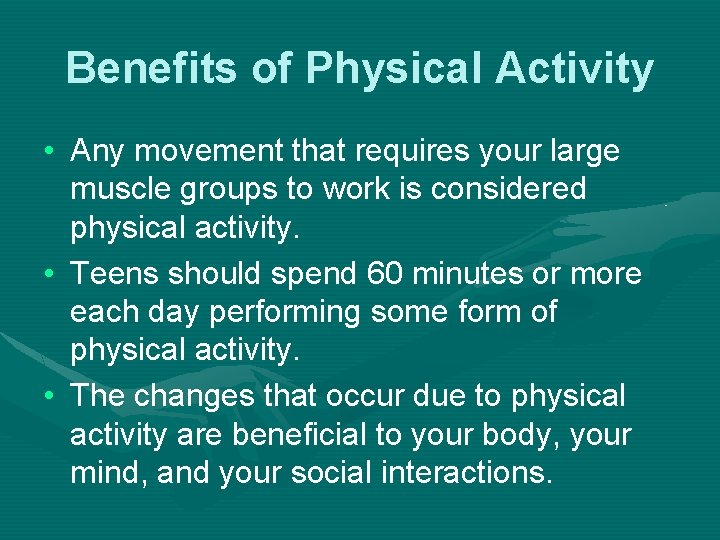 Benefits of Physical Activity

• Any movement that requires your large muscle groups to work is considered physical activity.
• Teens should spend 60 minutes or more each day performing some form of physical activity.
• The changes that occur due to physical activity are beneficial to your body, your mind, and your social interactions.